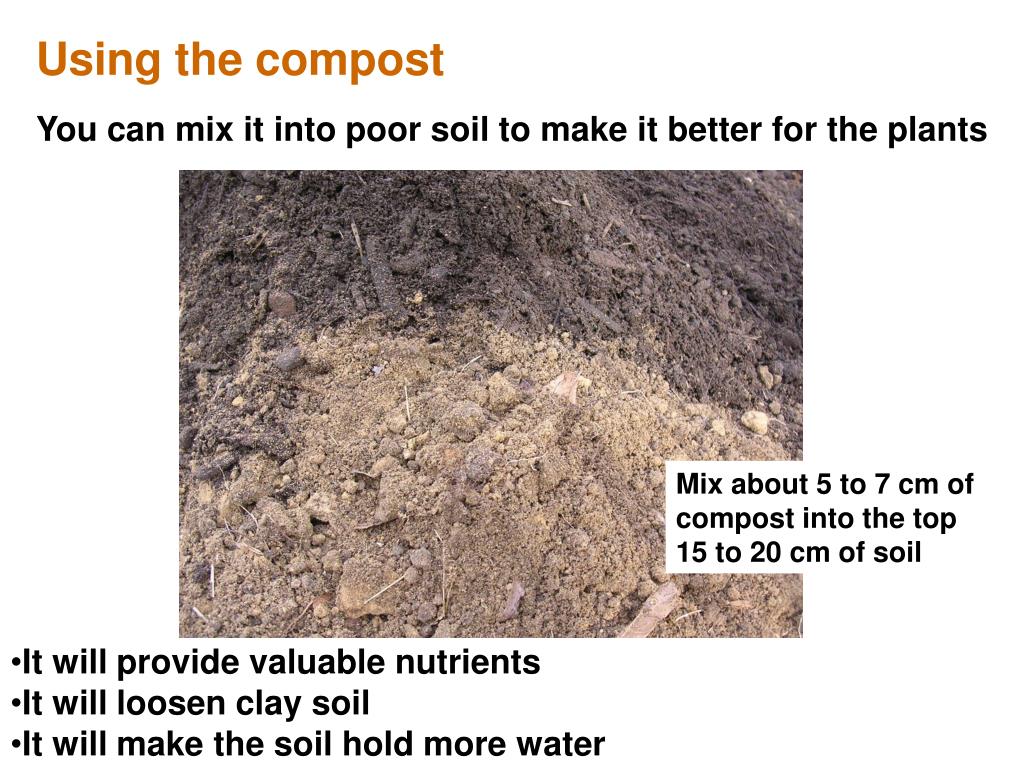 Using the compost

You can mix it into poor soil to make it better for the plants

Mix about 5 to 7 cm of compost into the top 15 to 20 cm of soil

•It will provide valuable nutrients
•It will loosen clay soil
•It will make the soil hold more water